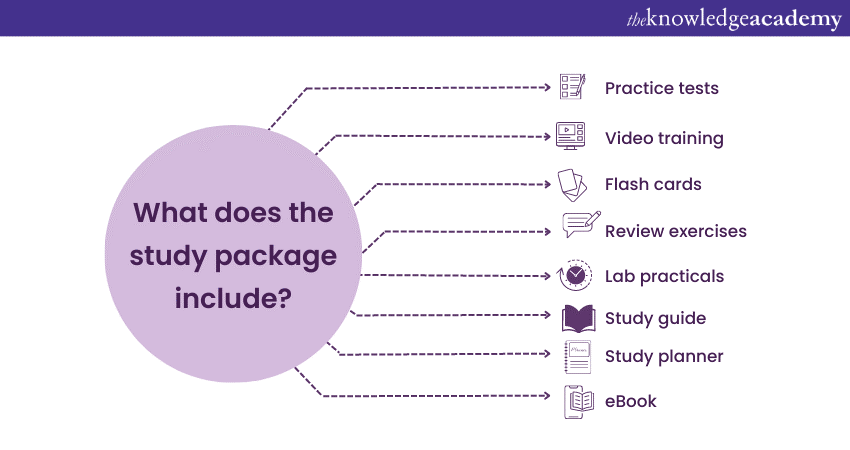 theknowledgeacademy

What does the study package include?

Practice tests

Video training

Flash cards

Review exercises

Lab practicals

Study guide

Study planner

eBook